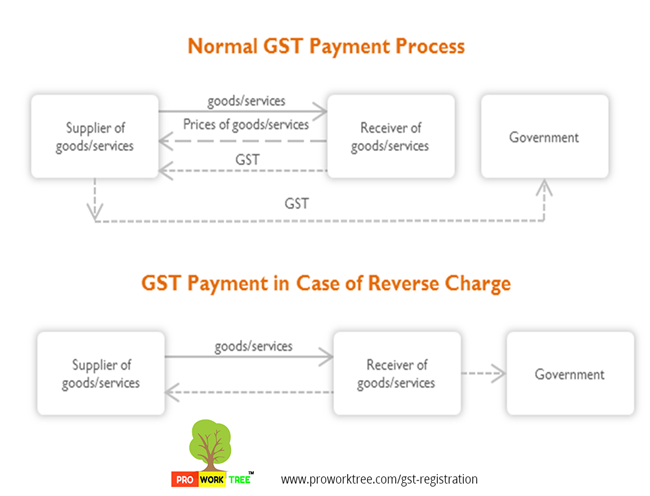 Normal GST Payment Process

Supplier of goods/services

goods/services

Prices of goods/services

GST

Receiver of goods/services

Government

GST

GST Payment in Case of Reverse Charge

Supplier of goods/services

goods/services

Receiver of goods/services

Government

PRO WORK TREE™

www.proworktree.com/gst-registration